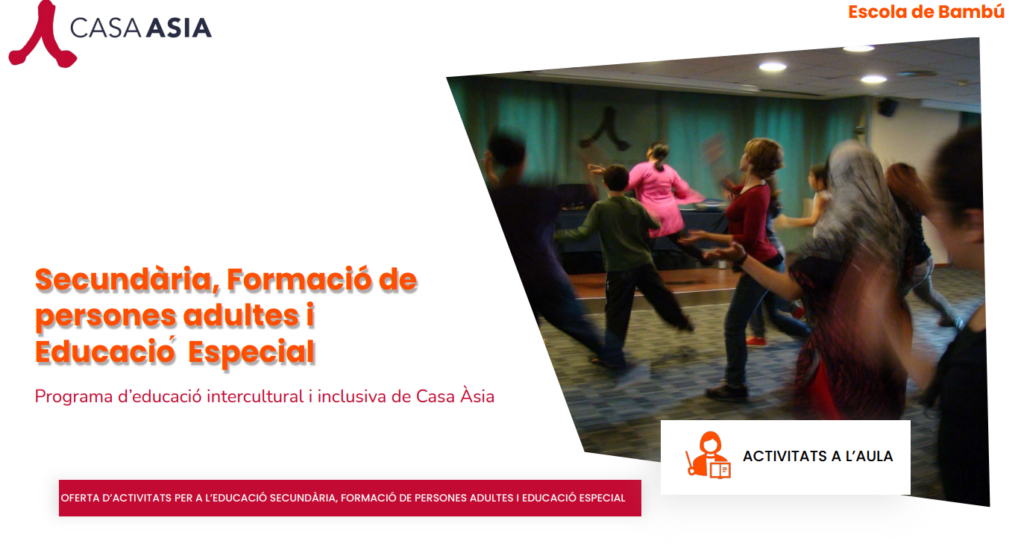 CASA ASIA

Escola de Bambú

Secundària, Formació de persones adultes i Educació Especial

Programa d'educació intercultural i inclusiva de Casa Àsia

ACTIVITATS A L'AULA

OFERTA D'ACTIVITATS PER A L'EDUCACIÓ SECUNDÀRIA, FORMACIÓ DE PERSONES ADULTES I EDUCACIÓ ESPECIAL